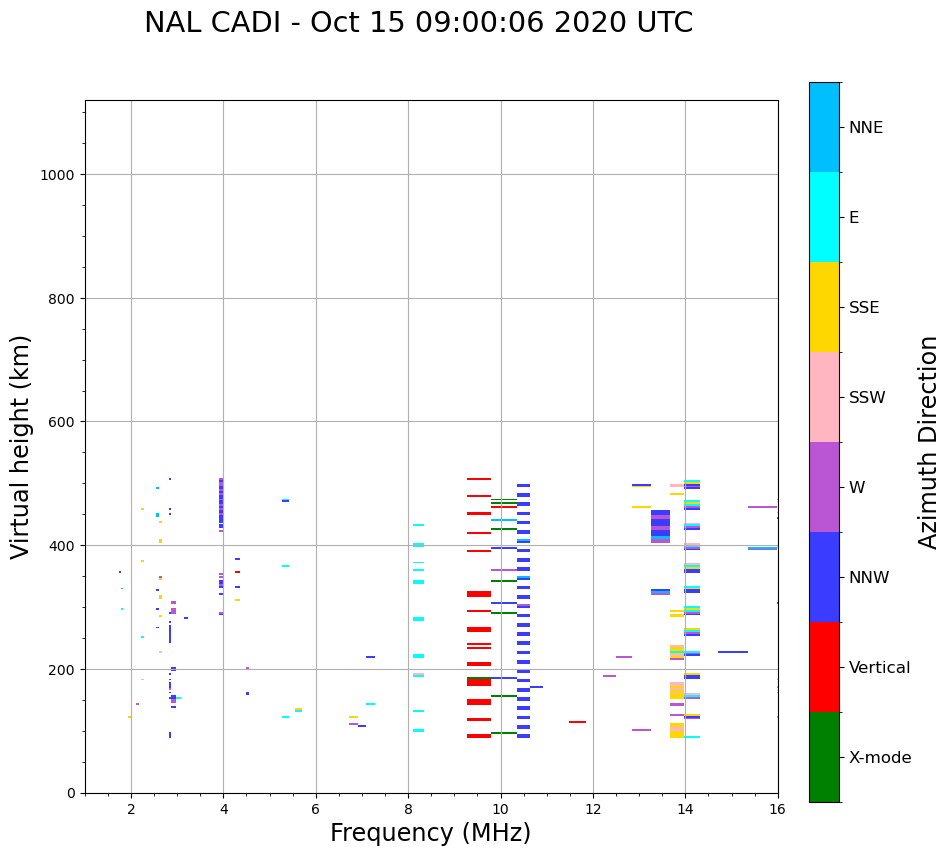 NAL CADI - Oct 15 09:00:06 2020 UTC

Virtual height (km)

1000
800
600
400
200
0

2
4
6
8
10
12
14
16

Frequency (MHz)

NNE
E
SSE
SSW
W
NNW
Vertical
X-mode

Azimuth Direction